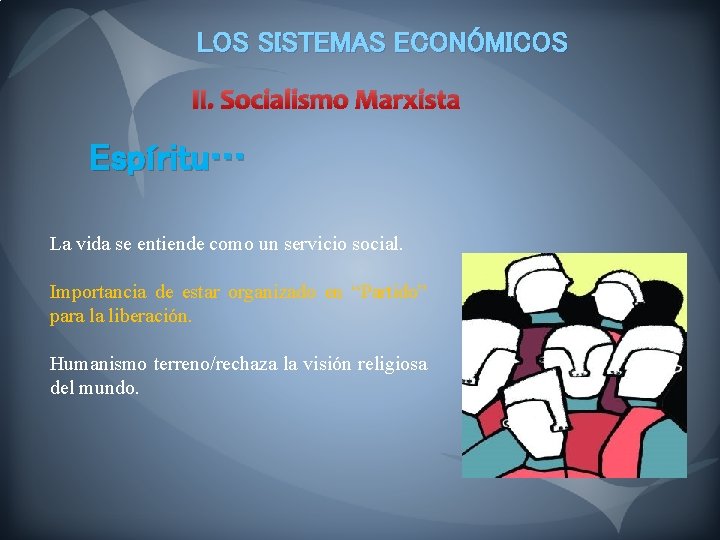 LOS SISTEMAS ECONÓMICOS

II. Socialismo Marxista

Espíritu…

La vida se entiende como un servicio social.

Importancia de estar organizado en "Partido" para la liberación.

Humanismo terreno/rechaza la visión religiosa del mundo.